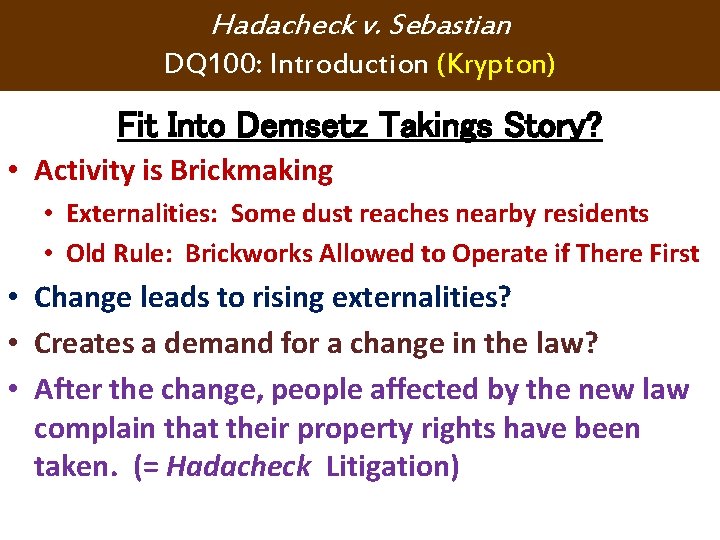 Hadacheck v. Sebastian
DQ100: Introduction (Krypton)

Fit Into Demsetz Takings Story?

• Activity is Brickmaking
• Externalities: Some dust reaches nearby residents
• Old Rule: Brickworks Allowed to Operate if There First
• Change leads to rising externalities?
• Creates a demand for a change in the law?
• After the change, people affected by the new law complain that their property rights have been taken. (= Hadacheck Litigation)